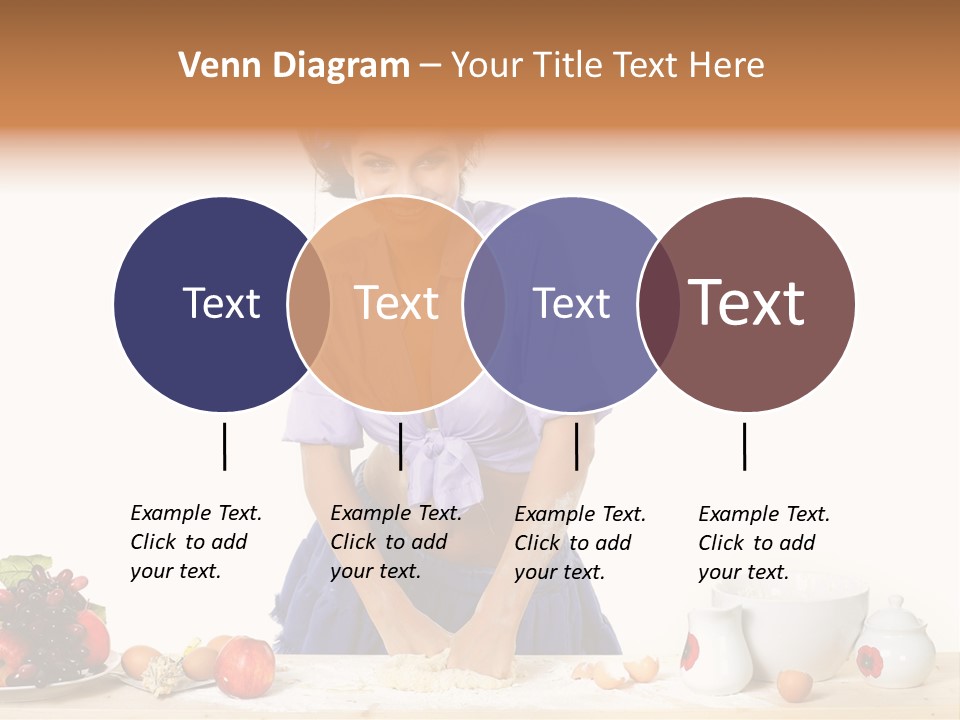 Venn Diagram – Your Title Text Here

Text

Text

Text

Text

Example Text. Click to add your text.

Example Text. Click to add your text.

Example Text. Click to add your text.

Example Text. Click to add your text.